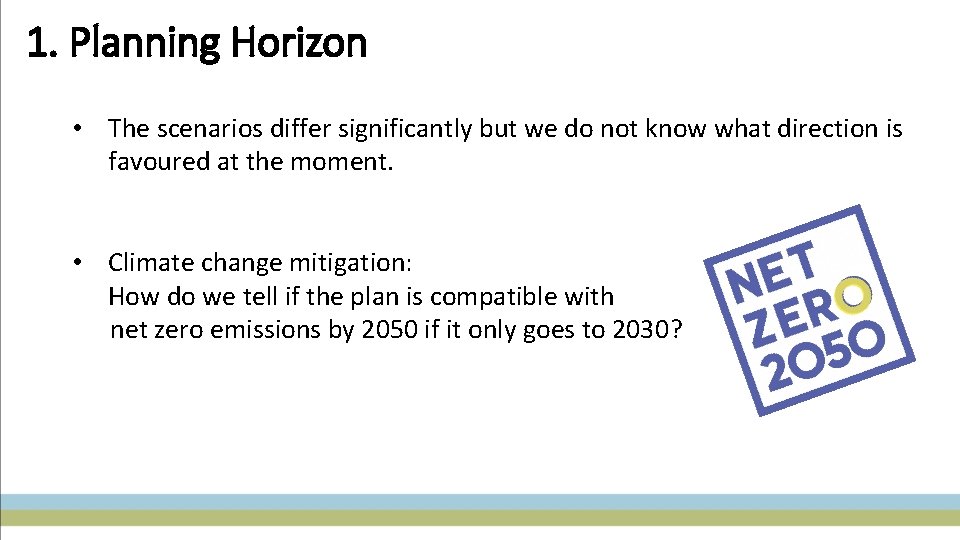 1. Planning Horizon

• The scenarios differ significantly but we do not know what direction is favoured at the moment.

• Climate change mitigation:
How do we tell if the plan is compatible with net zero emissions by 2050 if it only goes to 2030?

NET ZERO 2050